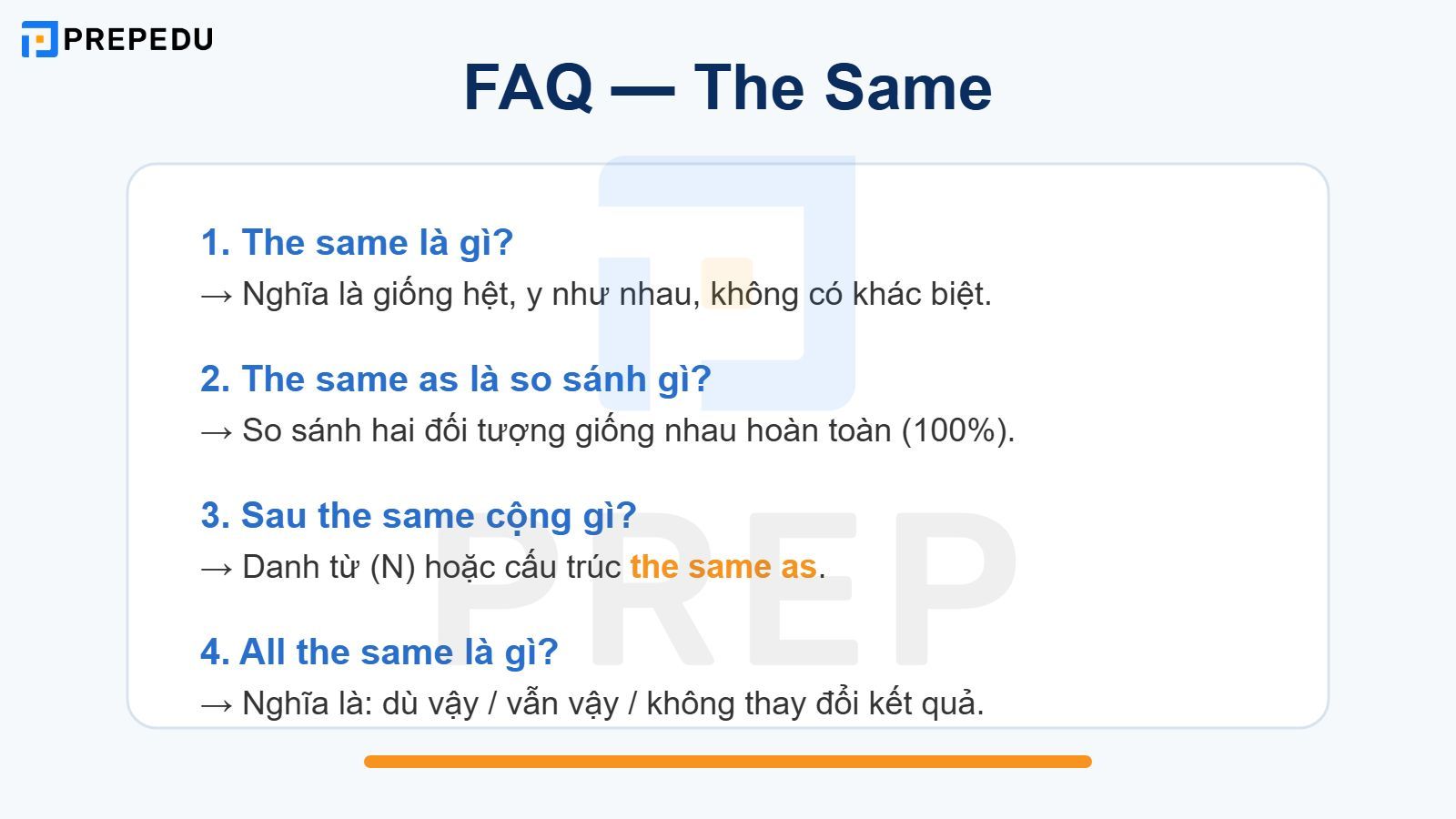 PREPEDU

FAQ — The Same

1. The same là gì?
→ Nghĩa là giống hệt, y như nhau, không có khác biệt.

2. The same as là so sánh gì?
→ So sánh hai đối tượng giống nhau hoàn toàn (100%).

3. Sau the same cộng gì?
→ Danh từ (N) hoặc cấu trúc the same as.

4. All the same là gì?
→ Nghĩa là: dù vậy / vẫn vậy / không thay đổi kết quả.

PREP